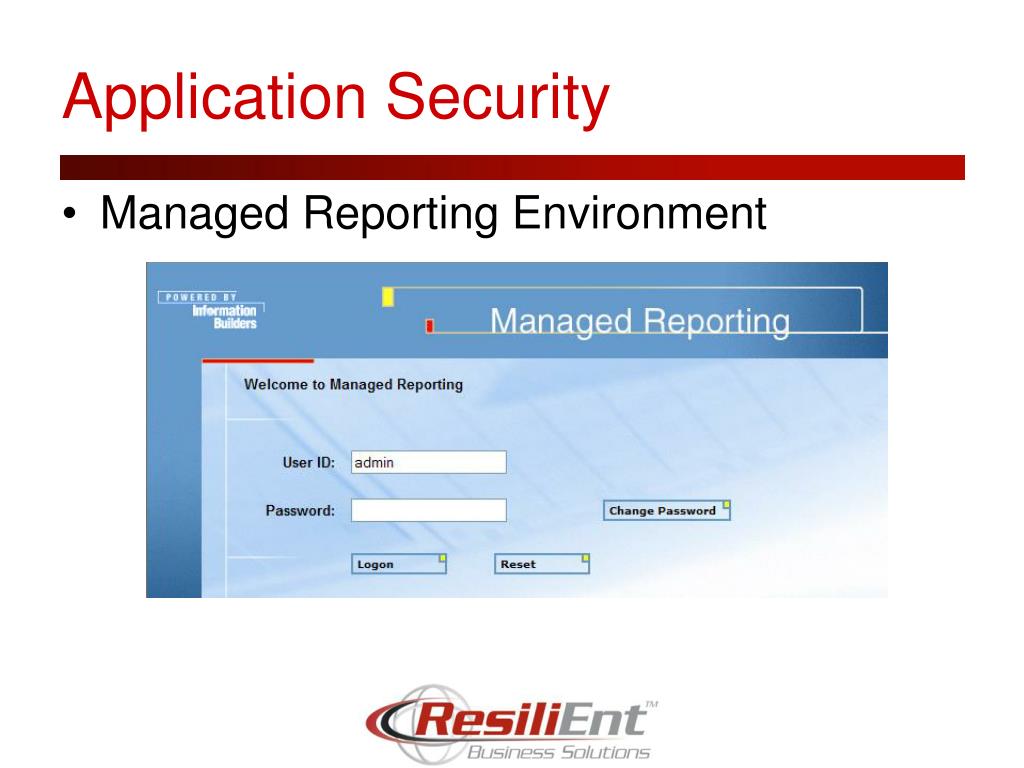 Application Security

• Managed Reporting Environment

POWERED BY
Information Builders

Managed Reporting

Welcome to Managed Reporting

User ID: admin

Password:

Change Password

Logon

Reset

ResiliEnt™
Business Solutions